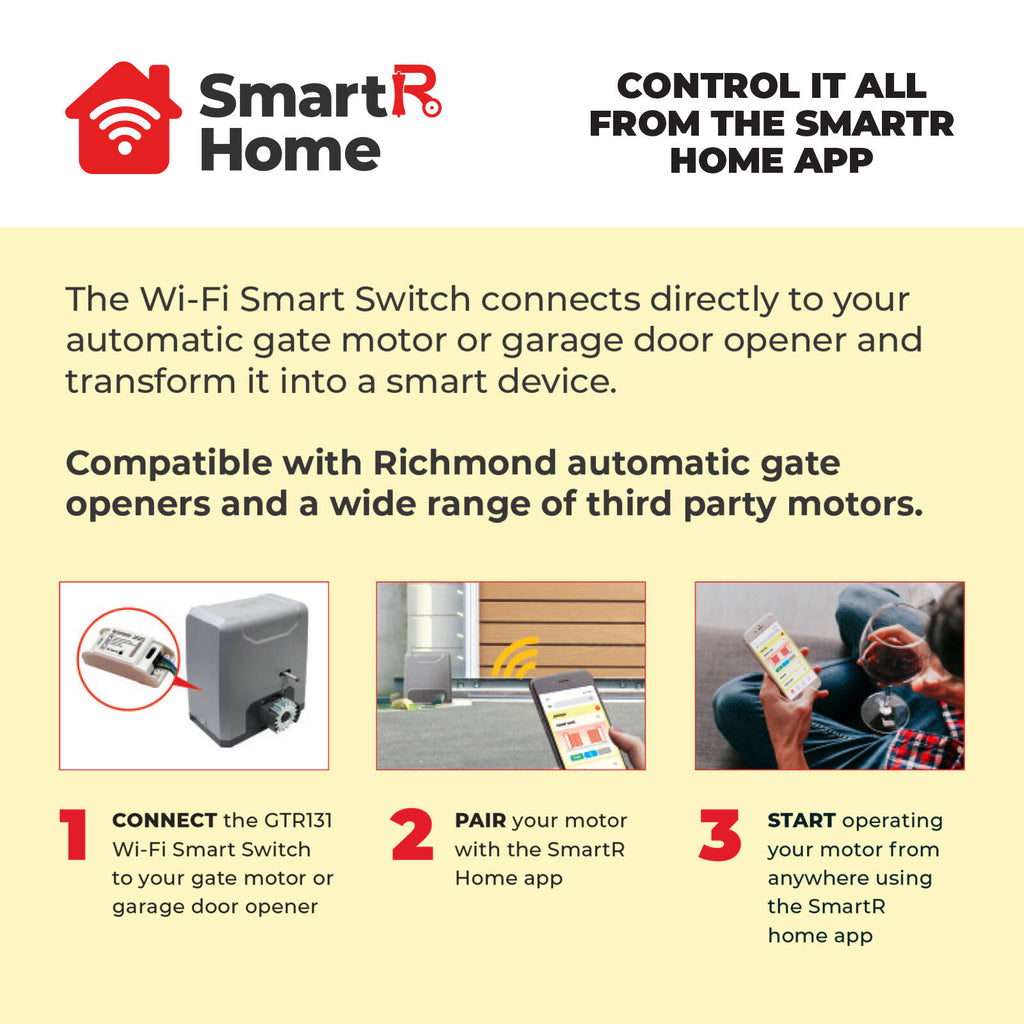 SmartR Home

CONTROL IT ALL FROM THE SMARTR HOME APP

The Wi-Fi Smart Switch connects directly to your automatic gate motor or garage door opener and transform it into a smart device.

Compatible with Richmond automatic gate openers and a wide range of third party motors.

1 CONNECT the GTR131 Wi-Fi Smart Switch to your gate motor or garage door opener

2 PAIR your motor with the SmartR Home app

3 START operating your motor from anywhere using the SmartR home app